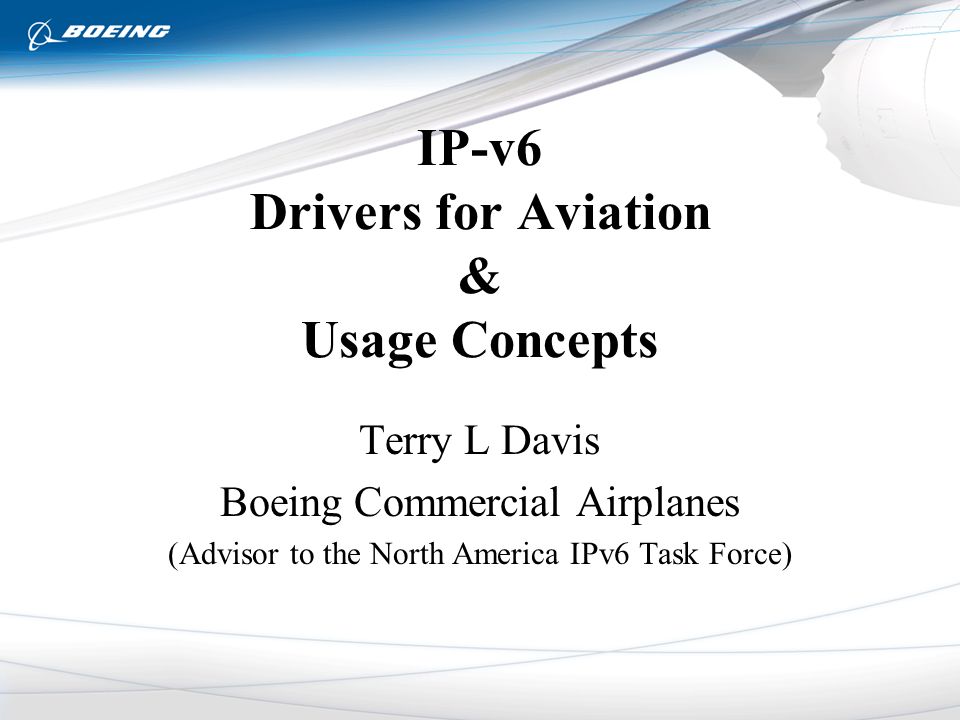 BOEING

IP-v6
Drivers for Aviation
&
Usage Concepts

Terry L Davis
Boeing Commercial Airplanes
(Advisor to the North America IPv6 Task Force)